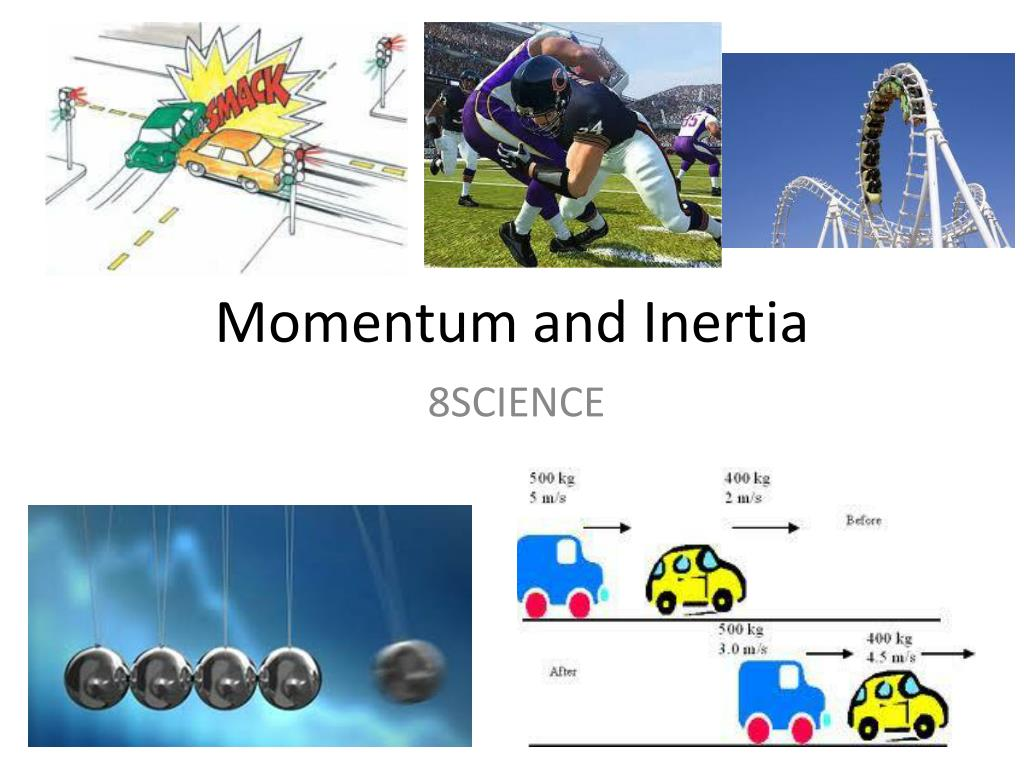 SMACK

Momentum and Inertia

8SCIENCE

500 kg
5 m/s

400 kg
2 m/s

Before

500 kg
3.0 m/s

400 kg
4.5 m/s

After